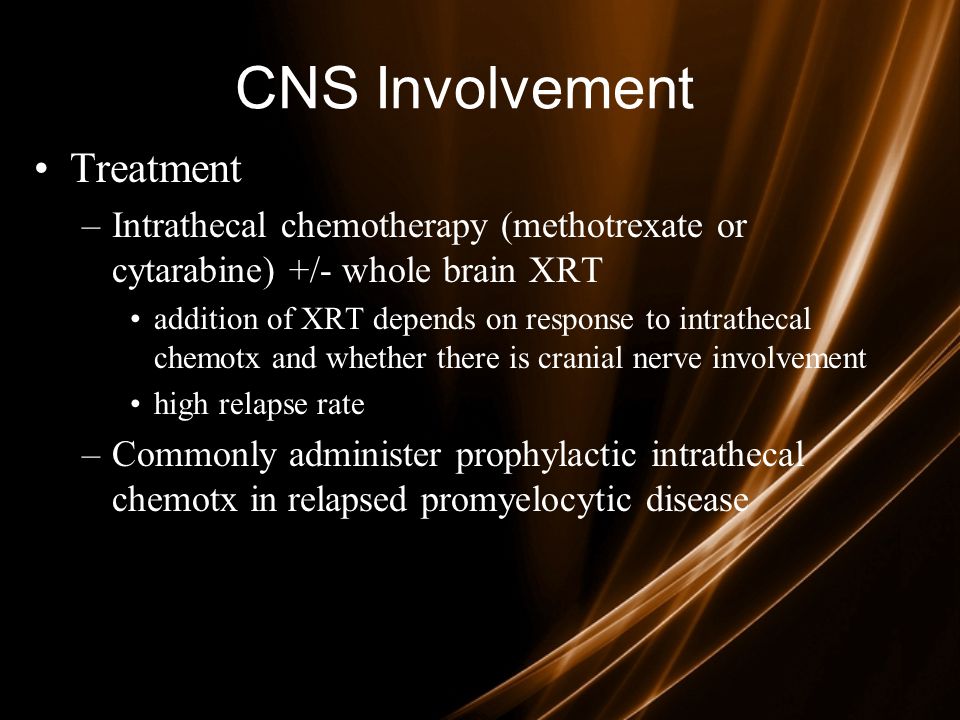 CNS Involvement

• Treatment

– Intrathecal chemotherapy (methotrexate or cytarabine) +/- whole brain XRT

• addition of XRT depends on response to intrathecal chemotx and whether there is cranial nerve involvement

• high relapse rate

– Commonly administer prophylactic intrathecal chemotx in relapsed promyelocytic disease